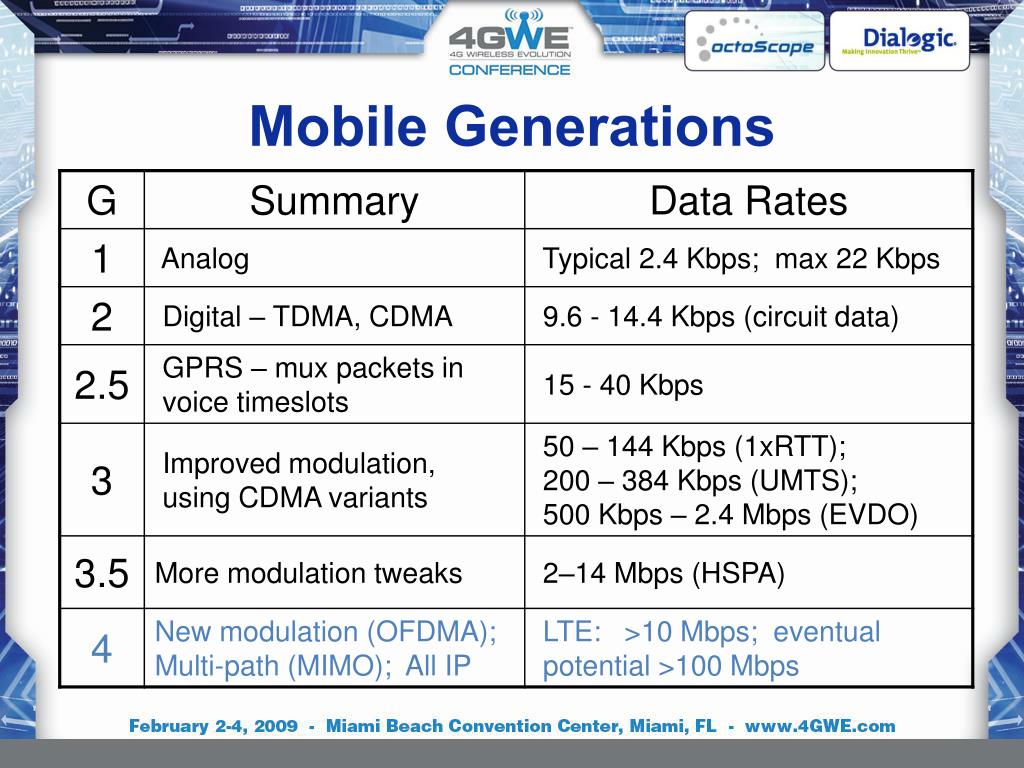 4GWE
4G WIRELESS EVOLUTION
CONFERENCE

octoScope

Dialogic
Making Innovation Thrive

Mobile Generations

| G | Summary | Data Rates |
|---|---|---|
| 1 | Analog | Typical 2.4 Kbps; max 22 Kbps |
| 2 | Digital – TDMA, CDMA | 9.6 - 14.4 Kbps (circuit data) |
| 2.5 | GPRS – mux packets in voice timeslots | 15 - 40 Kbps |
| 3 | Improved modulation, using CDMA variants | 50 – 144 Kbps (1xRTT); 200 – 384 Kbps (UMTS); 500 Kbps – 2.4 Mbps (EVDO) |
| 3.5 | More modulation tweaks | 2–14 Mbps (HSPA) |
| 4 | New modulation (OFDMA); Multi-path (MIMO); All IP | LTE: >10 Mbps; eventual potential >100 Mbps |

February 2-4, 2009 - Miami Beach Convention Center, Miami, FL - www.4GWE.com